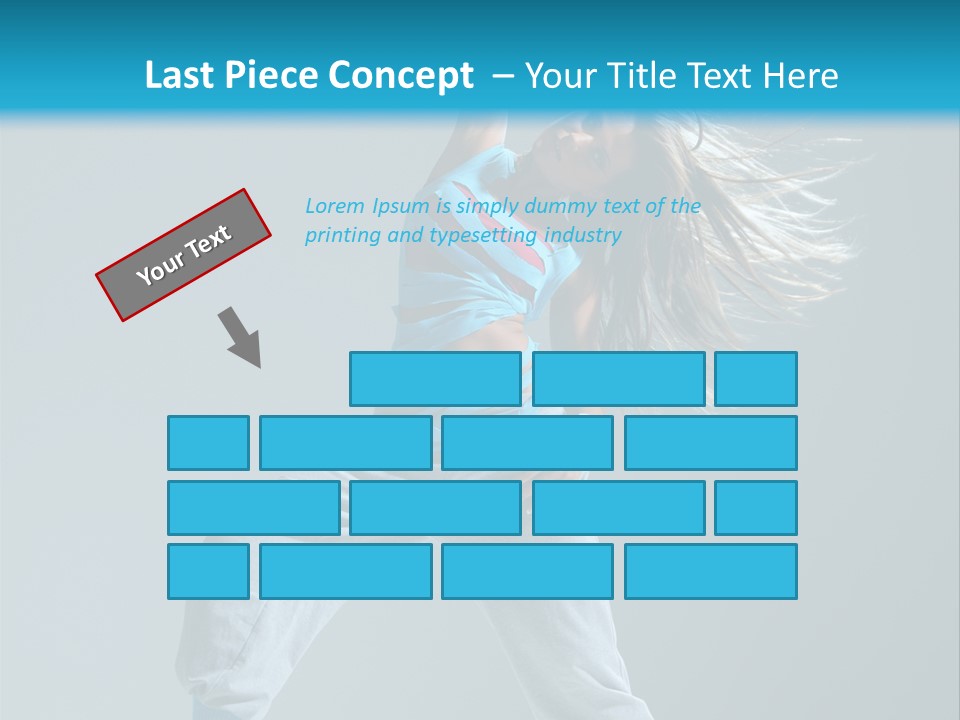 Last Piece Concept – Your Title Text Here

Your Text

Lorem Ipsum is simply dummy text of the printing and typesetting industry